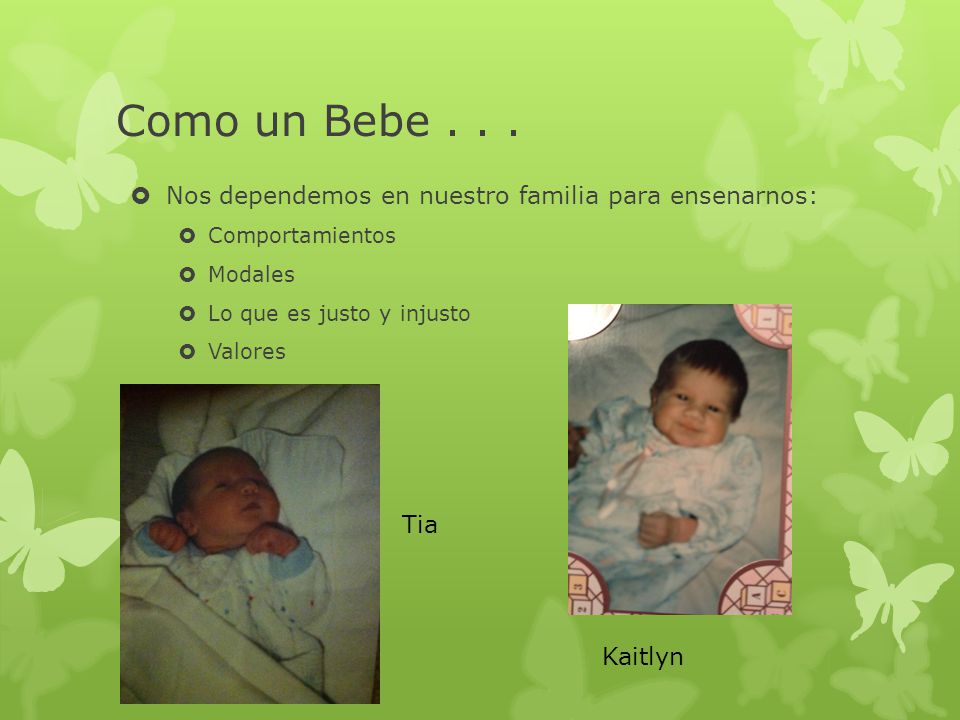 Como un Bebe . . .

Nos dependemos en nuestro familia para ensenarnos:

Comportamientos

Modales

Lo que es justo y injusto

Valores

Tia

Kaitlyn